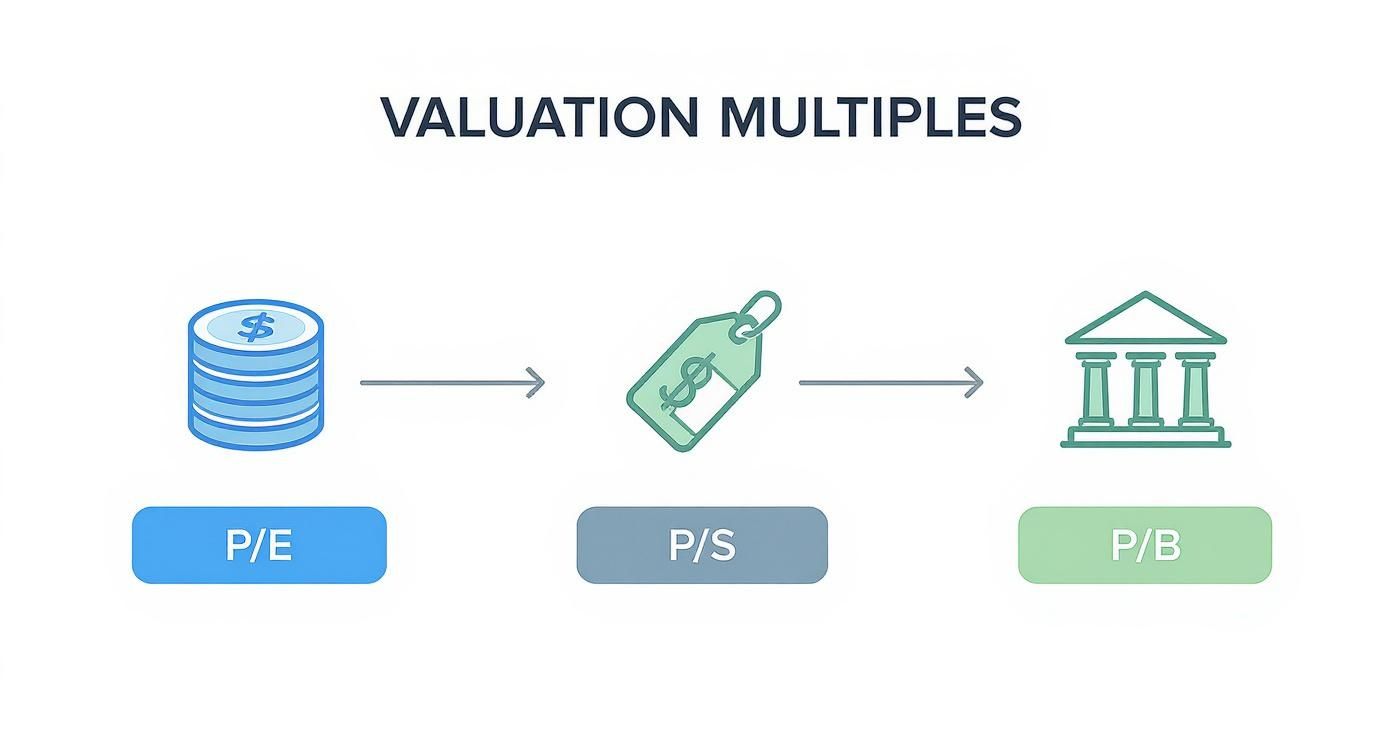 VALUATION MULTIPLES

$

$

P/E

P/S

P/B